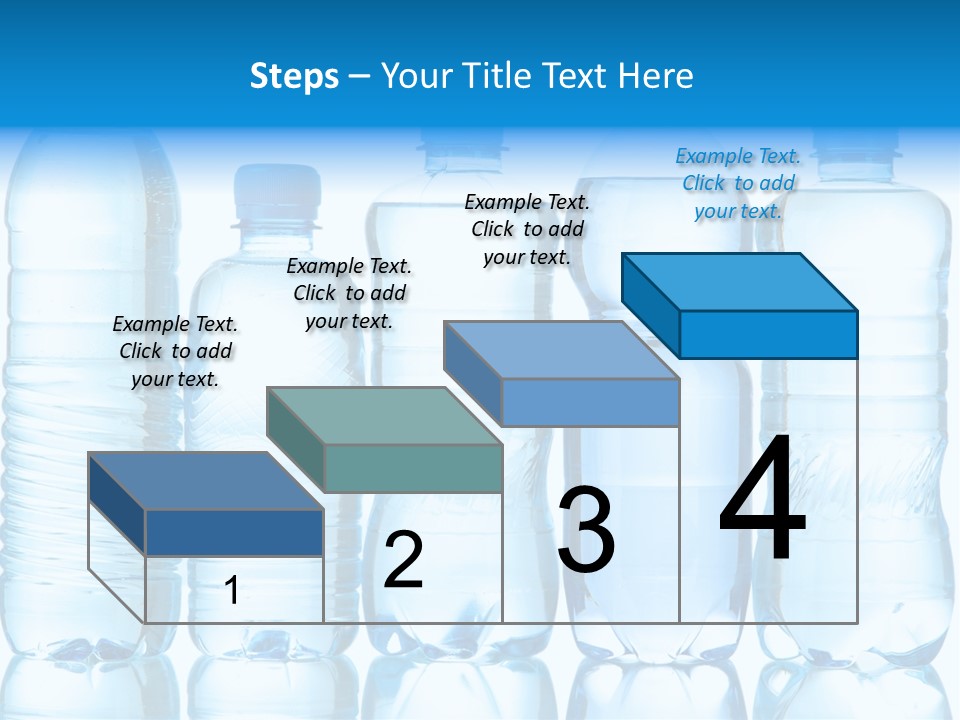 Steps – Your Title Text Here

Example Text. Click to add your text.

Example Text. Click to add your text.

Example Text. Click to add your text.

Example Text. Click to add your text.

1

2

3

4